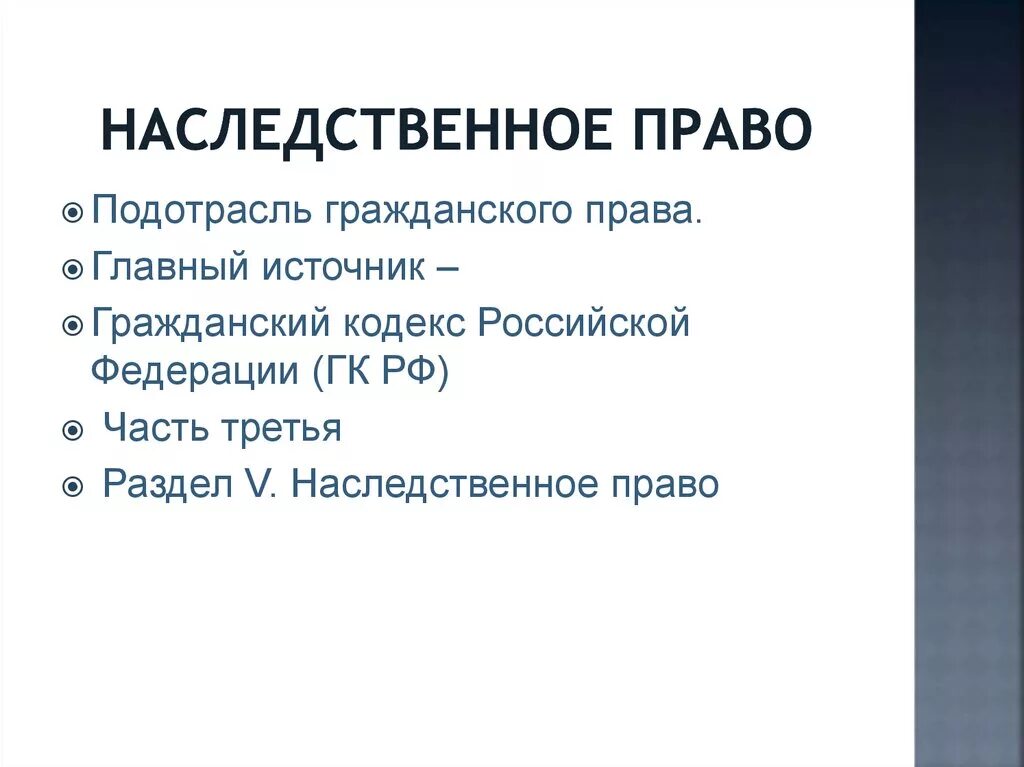 НАСЛЕДСТВЕННОЕ ПРАВО

Подотрасль гражданского права.

Главный источник –

Гражданский кодекс Российской Федерации (ГК РФ)

Часть третья

Раздел V. Наследственное право